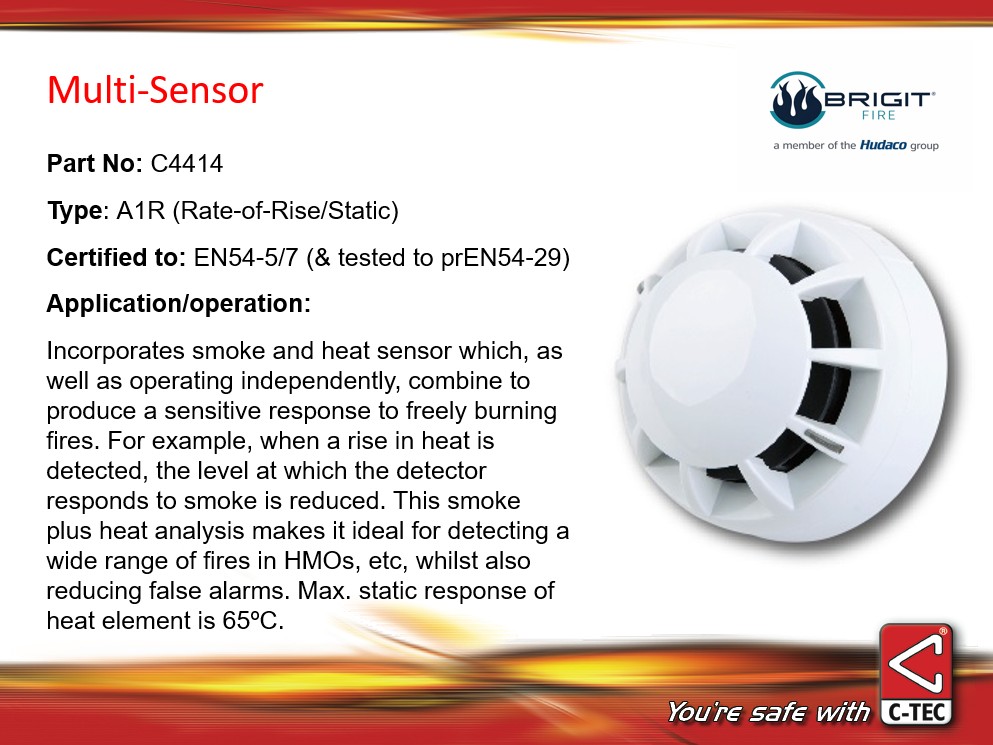 Multi-Sensor

BRIGIT® FIRE
a member of the Hudaco group

Part No: C4414

Type: A1R (Rate-of-Rise/Static)

Certified to: EN54-5/7 (& tested to prEN54-29)

Application/operation:

Incorporates smoke and heat sensor which, as well as operating independently, combine to produce a sensitive response to freely burning fires. For example, when a rise in heat is detected, the level at which the detector responds to smoke is reduced. This smoke plus heat analysis makes it ideal for detecting a wide range of fires in HMOs, etc, whilst also reducing false alarms. Max. static response of heat element is 65ºC.

You're safe with C-TEC